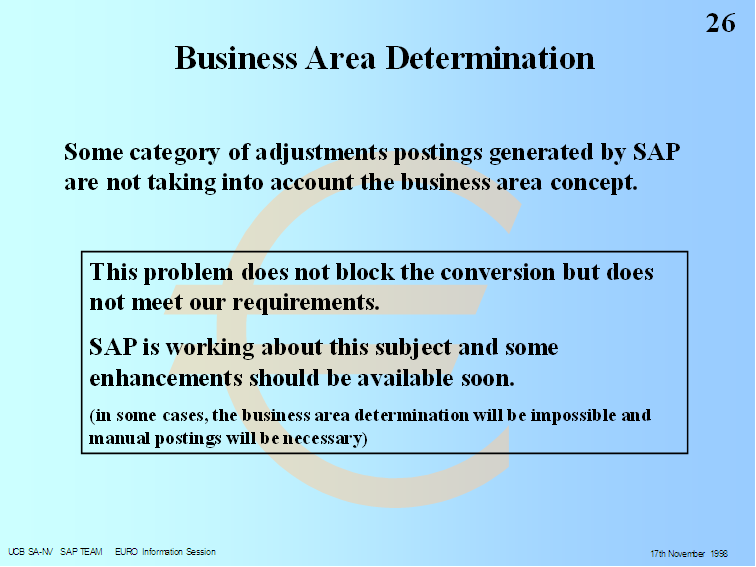 26

Business Area Determination

Some category of adjustments postings generated by SAP are not taking into account the business area concept.

This problem does not block the conversion but does not meet our requirements.

SAP is working about this subject and some enhancements should be available soon.

(in some cases, the business area determination will be impossible and manual postings will be necessary)

UCB SA-NV SAP TEAM EURO Information Session

17th November 1998